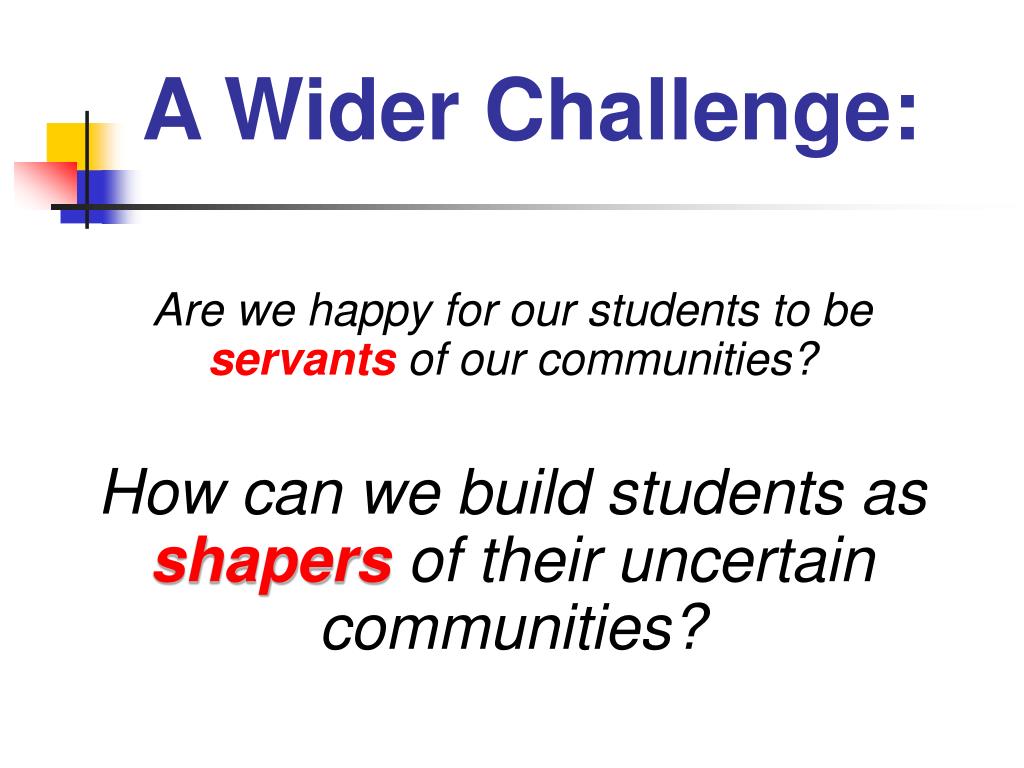 A Wider Challenge:

Are we happy for our students to be servants of our communities?

How can we build students as shapers of their uncertain communities?